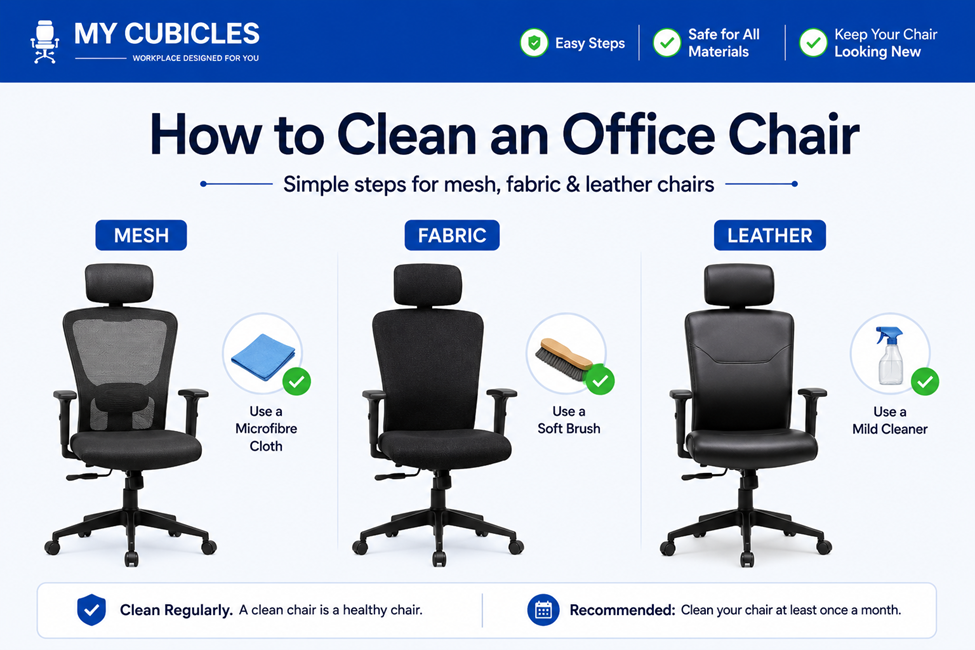 MY CUBICLES
WORKPLACE DESIGNED FOR YOU

Easy Steps
Safe for All Materials
Keep Your Chair Looking New

How to Clean an Office Chair

Simple steps for mesh, fabric & leather chairs

MESH
Use a Microfibre Cloth

FABRIC
Use a Soft Brush

LEATHER
Use a Mild Cleaner

Clean Regularly. A clean chair is a healthy chair.

Recommended: Clean your chair at least once a month.